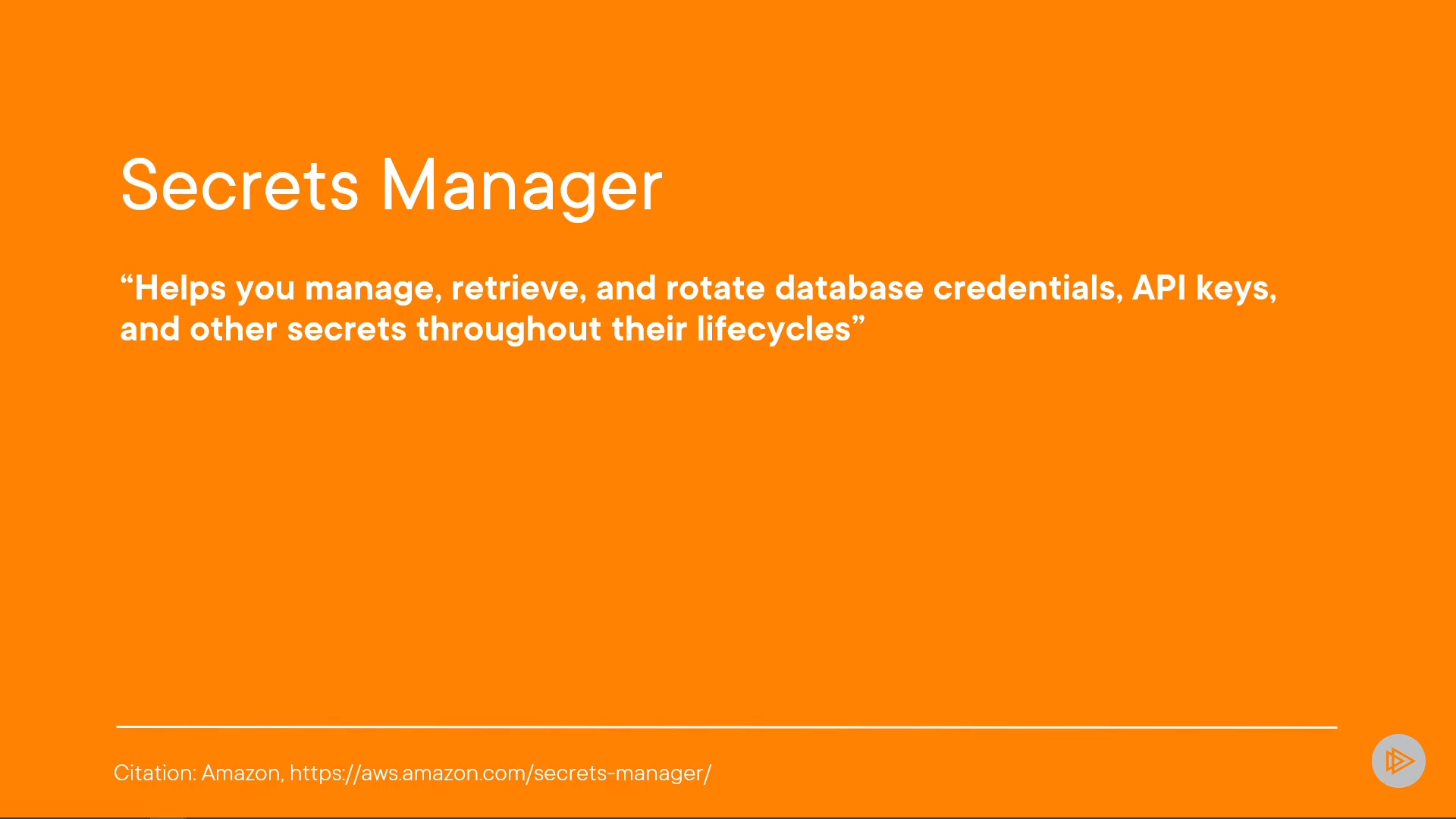 Secrets Manager

“Helps you manage, retrieve, and rotate database credentials, API keys, and other secrets throughout their lifecycles”

Citation: Amazon, https://aws.amazon.com/secrets-manager/